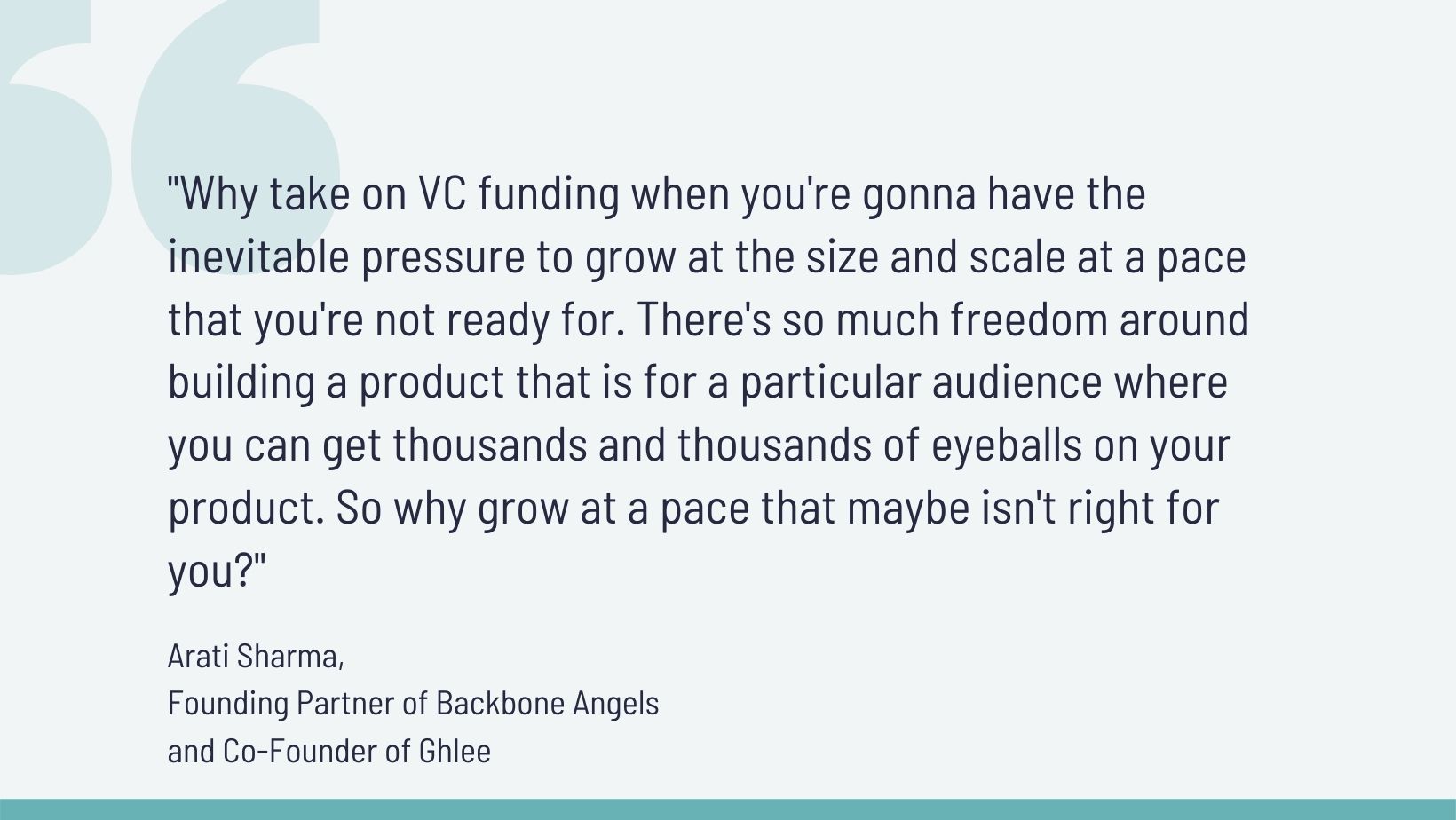 "Why take on VC funding when you're gonna have the inevitable pressure to grow at the size and scale at a pace that you're not ready for. There's so much freedom around building a product that is for a particular audience where you can get thousands and thousands of eyeballs on your product. So why grow at a pace that maybe isn't right for you?"

Arati Sharma,
Founding Partner of Backbone Angels
and Co-Founder of Ghlee